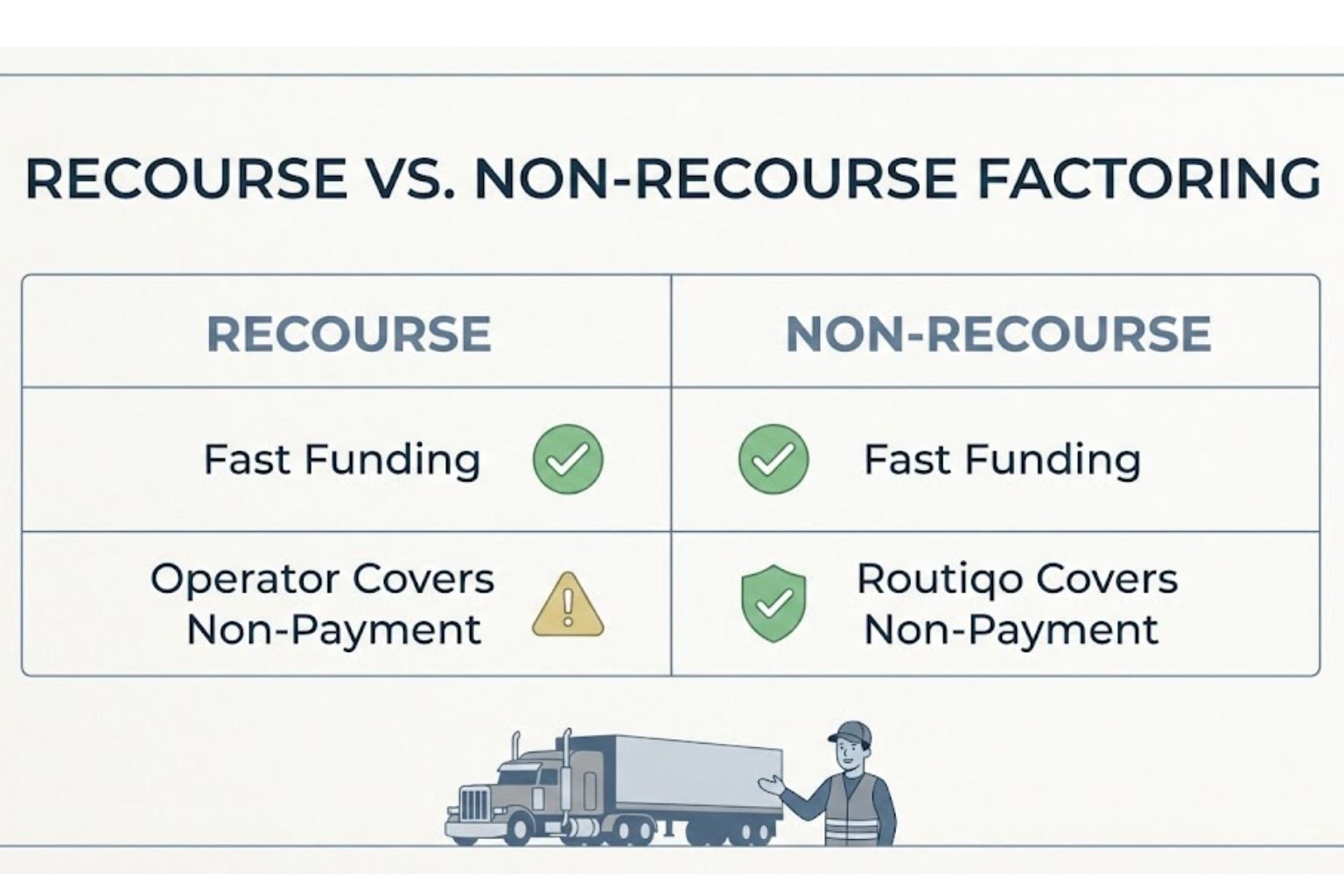 RECOURSE VS. NON-RECOURSE FACTORING

| RECOURSE | NON-RECOURSE |
|---|---|
| Fast Funding | Fast Funding |
| Operator Covers Non-Payment | Routiqo Covers Non-Payment |